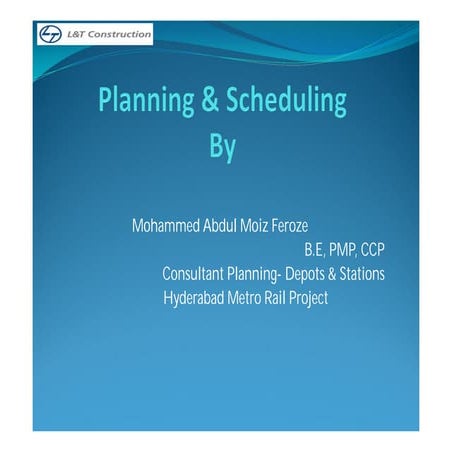 L&T Construction

Planning & Scheduling
By

Mohammed Abdul Moiz Feroze
B.E, PMP, CCP
Consultant Planning- Depots & Stations
Hyderabad Metro Rail Project